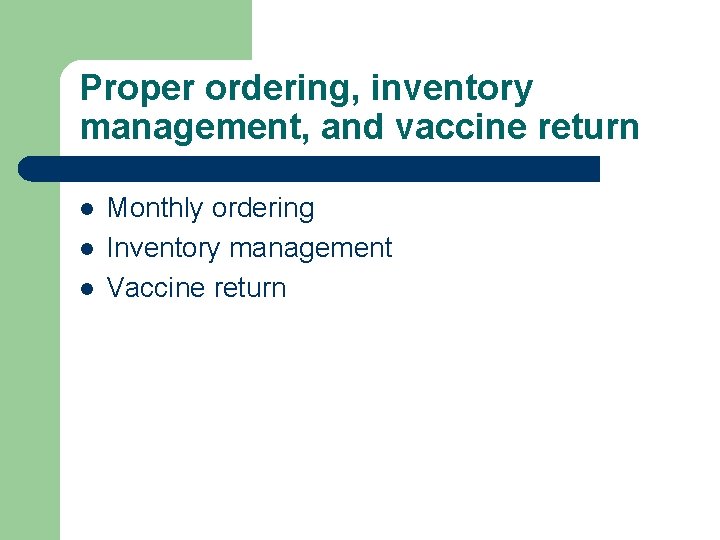 Proper ordering, inventory management, and vaccine return

- Monthly ordering
- Inventory management
- Vaccine return